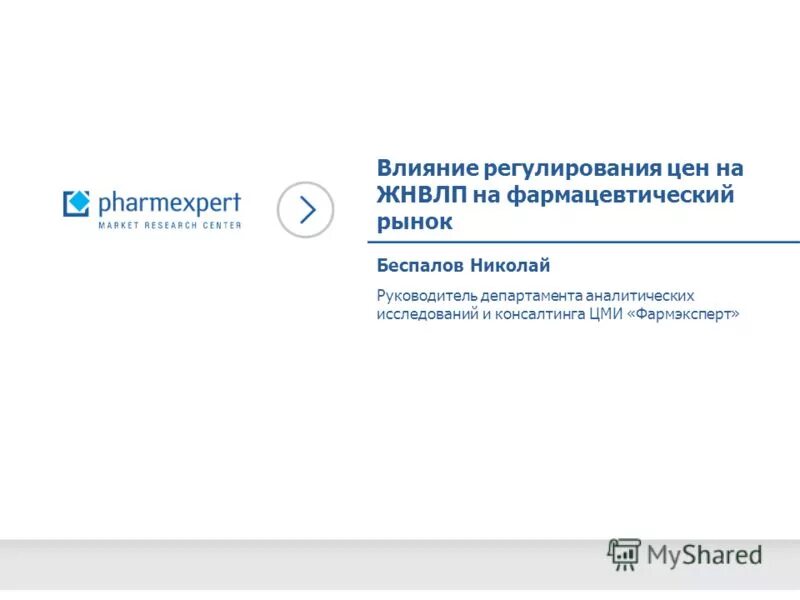 pharmexpert
MARKET RESEARCH CENTER

Влияние регулирования цен на ЖНВЛП на фармацевтический рынок

Беспалов Николай

Руководитель департамента аналитических исследований и консалтинга ЦМИ «Фармэксперт»

MyShared